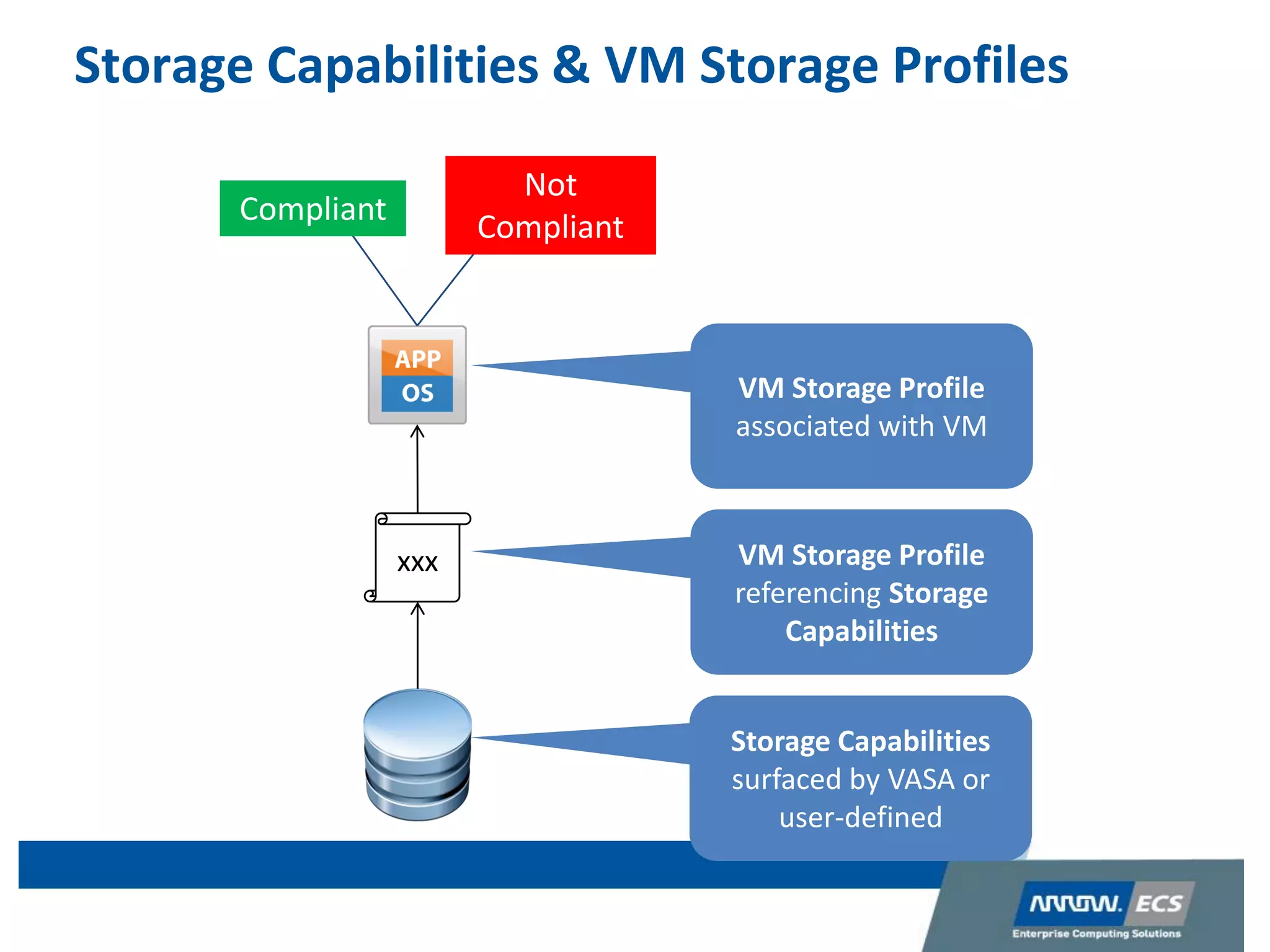 Storage Capabilities & VM Storage Profiles

Compliant

Not Compliant

APP
OS

VM Storage Profile associated with VM

XXX

VM Storage Profile referencing Storage Capabilities

Storage Capabilities surfaced by VASA or user-defined

ARROW. ECS
Enterprise Computing Solutions